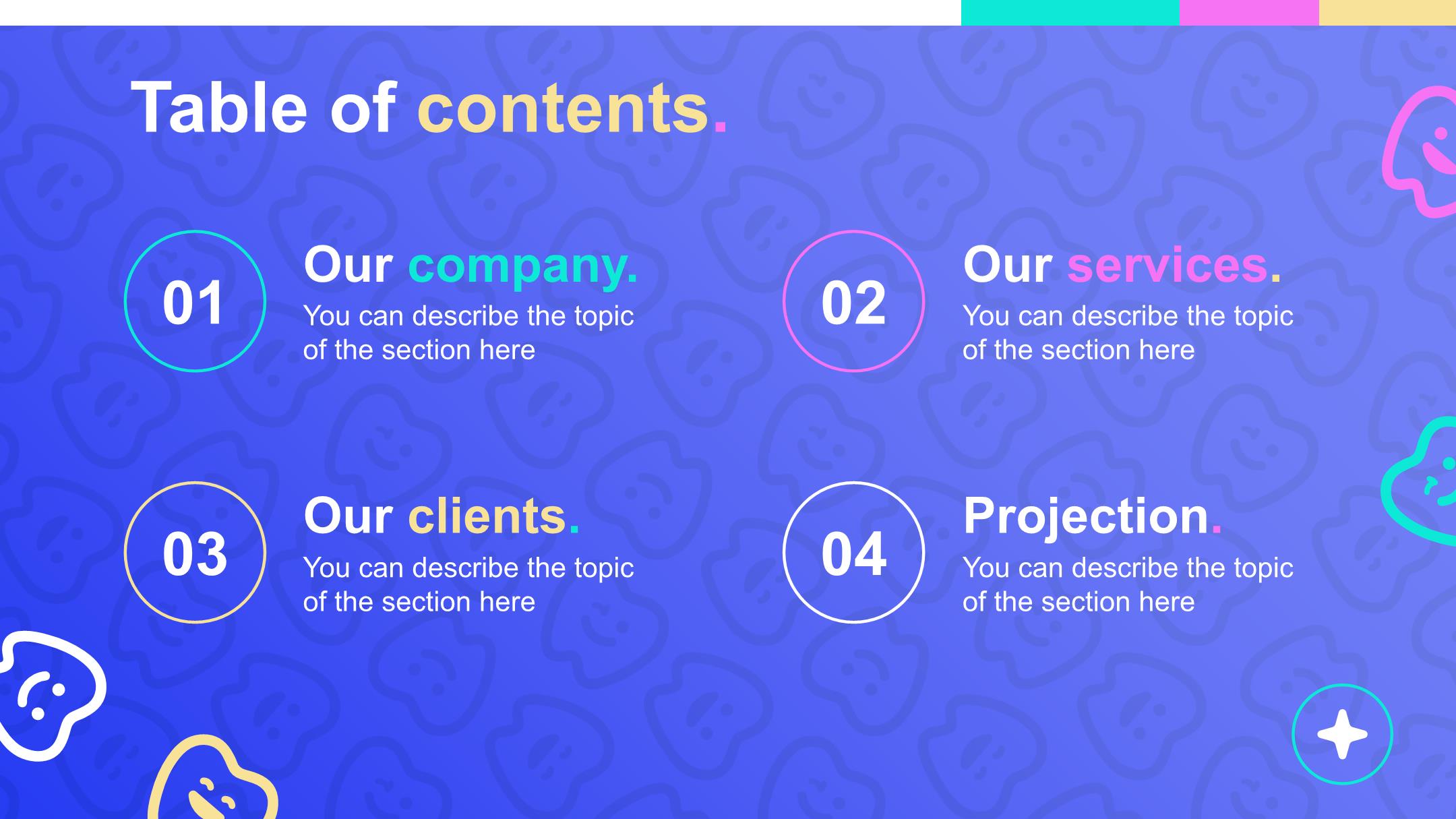 Table of contents.

01

Our company.

You can describe the topic of the section here

02

Our services.

You can describe the topic of the section here

03

Our clients.

You can describe the topic of the section here

04

Projection.

You can describe the topic of the section here